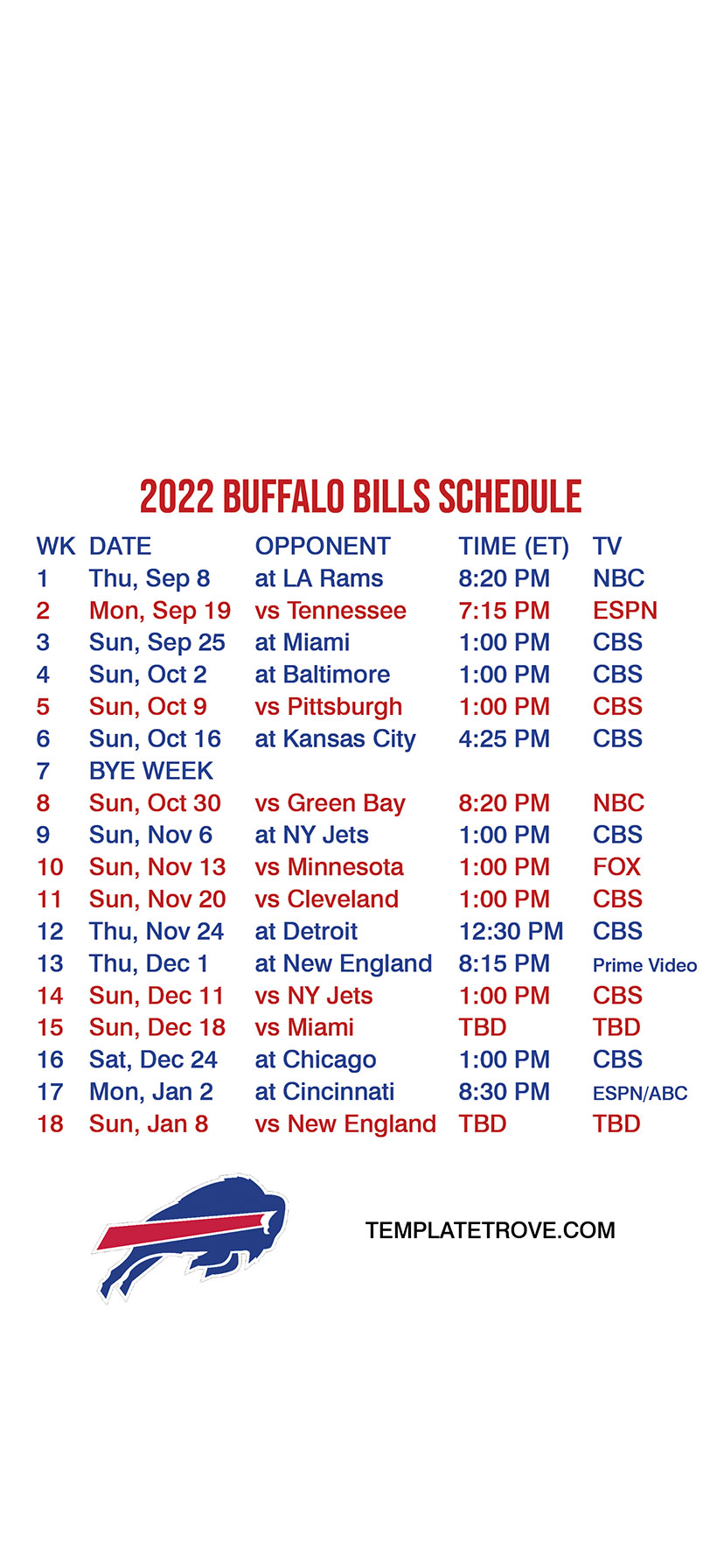 2022 BUFFALO BILLS SCHEDULE

| WK | DATE | OPPONENT | TIME (ET) | TV |
|---|---|---|---|---|
| 1 | Thu, Sep 8 | at LA Rams | 8:20 PM | NBC |
| 2 | Mon, Sep 19 | vs Tennessee | 7:15 PM | ESPN |
| 3 | Sun, Sep 25 | at Miami | 1:00 PM | CBS |
| 4 | Sun, Oct 2 | at Baltimore | 1:00 PM | CBS |
| 5 | Sun, Oct 9 | vs Pittsburgh | 1:00 PM | CBS |
| 6 | Sun, Oct 16 | at Kansas City | 4:25 PM | CBS |
| 7 | BYE WEEK | | | |
| 8 | Sun, Oct 30 | vs Green Bay | 8:20 PM | NBC |
| 9 | Sun, Nov 6 | at NY Jets | 1:00 PM | CBS |
| 10 | Sun, Nov 13 | vs Minnesota | 1:00 PM | FOX |
| 11 | Sun, Nov 20 | vs Cleveland | 1:00 PM | CBS |
| 12 | Thu, Nov 24 | at Detroit | 12:30 PM | CBS |
| 13 | Thu, Dec 1 | at New England | 8:15 PM | Prime Video |
| 14 | Sun, Dec 11 | vs NY Jets | 1:00 PM | CBS |
| 15 | Sun, Dec 18 | vs Miami | TBD | TBD |
| 16 | Sat, Dec 24 | at Chicago | 1:00 PM | CBS |
| 17 | Mon, Jan 2 | at Cincinnati | 8:30 PM | ESPN/ABC |
| 18 | Sun, Jan 8 | vs New England | TBD | TBD |

TEMPLATETROVE.COM